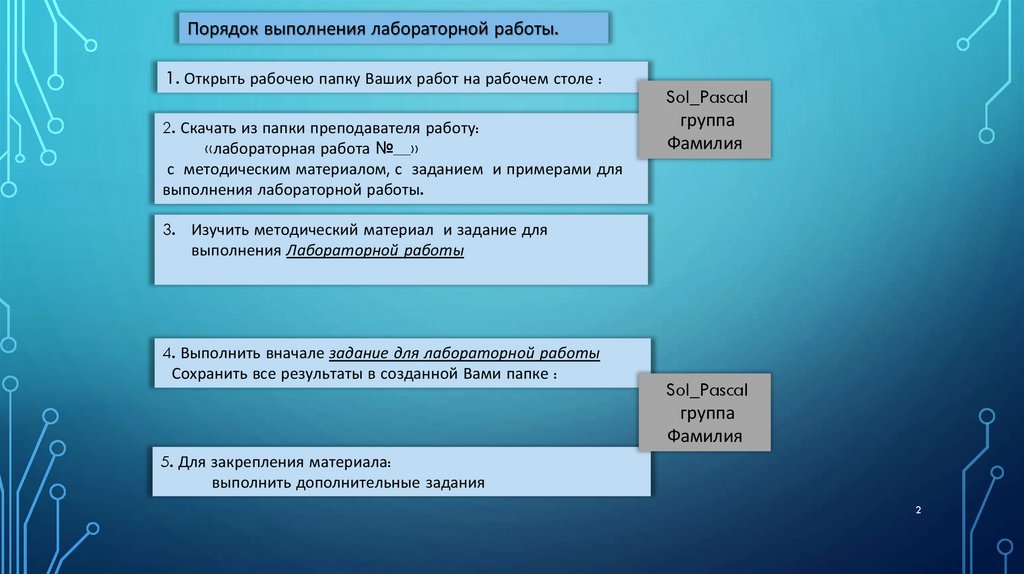 Порядок выполнения лабораторной работы.

1. Открыть рабочею папку Ваших работ на рабочем столе :

Sol_Pascal
группа
Фамилия

2. Скачать из папки преподавателя работу:
«лабораторная работа №__»
с методическим материалом, с заданием и примерами для выполнения лабораторной работы.

3. Изучить методический материал и задание для выполнения Лабораторной работы

4. Выполнить вначале задание для лабораторной работы
Сохранить все результаты в созданной Вами папке :

Sol_Pascal
группа
Фамилия

5. Для закрепления материала:
выполнить дополнительные задания

2